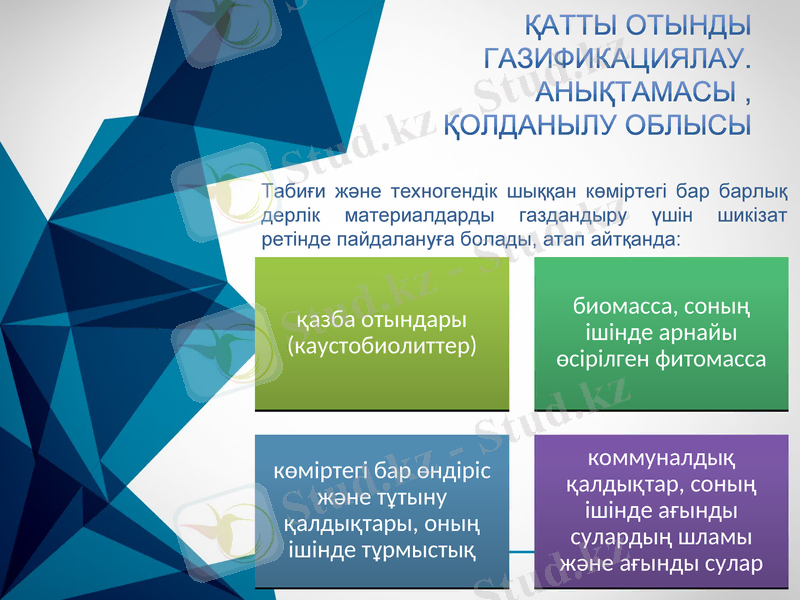 ҚАТТЫ ОТЫНДЫ ГАЗИФИКАЦИЯЛАУ. АНЫҚТАМАСЫ , ҚОЛДАНЫЛУ ОБЛЫСЫ

Табиғи және техногендік шыққан көміртегі бар барлық дерлік материалдарды газдандыру үшін шикізат ретінде пайдалануға болады, атап айтқанда:

қазба отындары (каустобиолиттер)

биомасса, соның ішінде арнайы өсірілген фитомасса

көміртегі бар өндіріс және тұтыну қалдықтары, оның ішінде тұрмыстық

коммуналдық қалдықтар, соның ішінде ағынды сулардың шламы және ағынды сулар

Stud.kz - Stud.kz